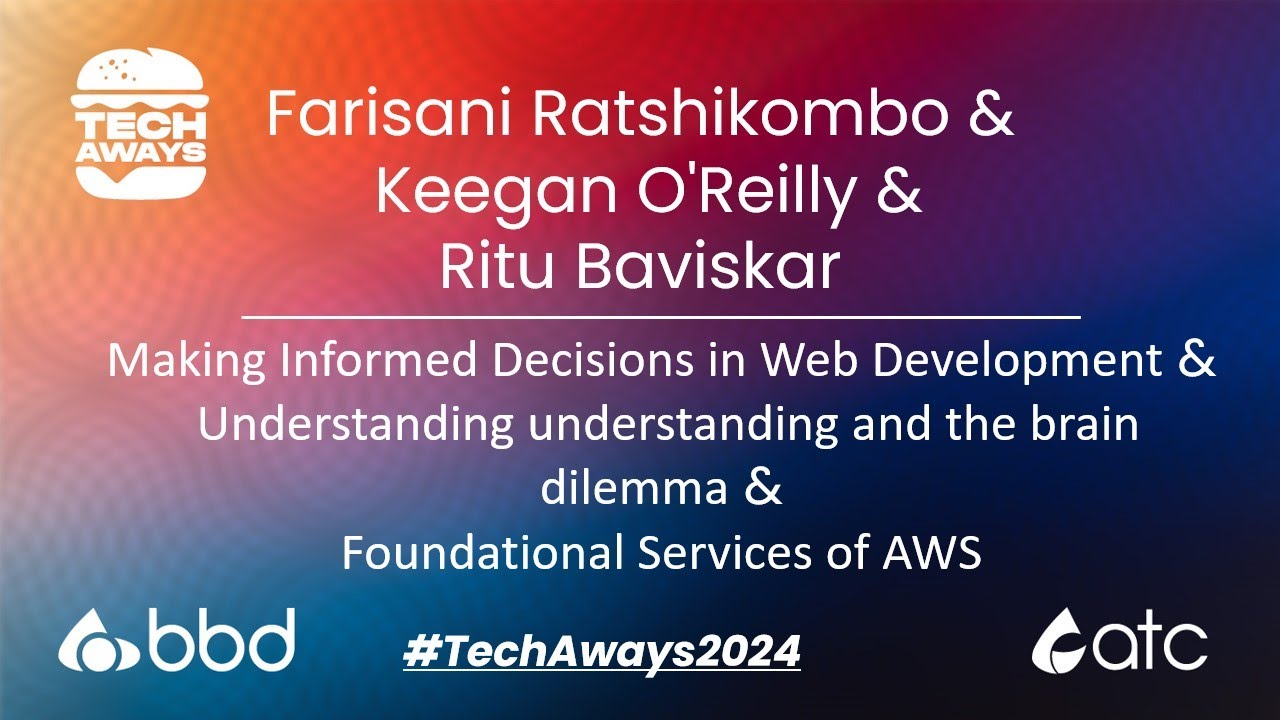 TECH AWAYS

Farisani Ratshikombo & Keegan O'Reilly & Ritu Baviskar

Making Informed Decisions in Web Development & Understanding understanding and the brain dilemma & Foundational Services of AWS

bbd

#TechAways2024

atc